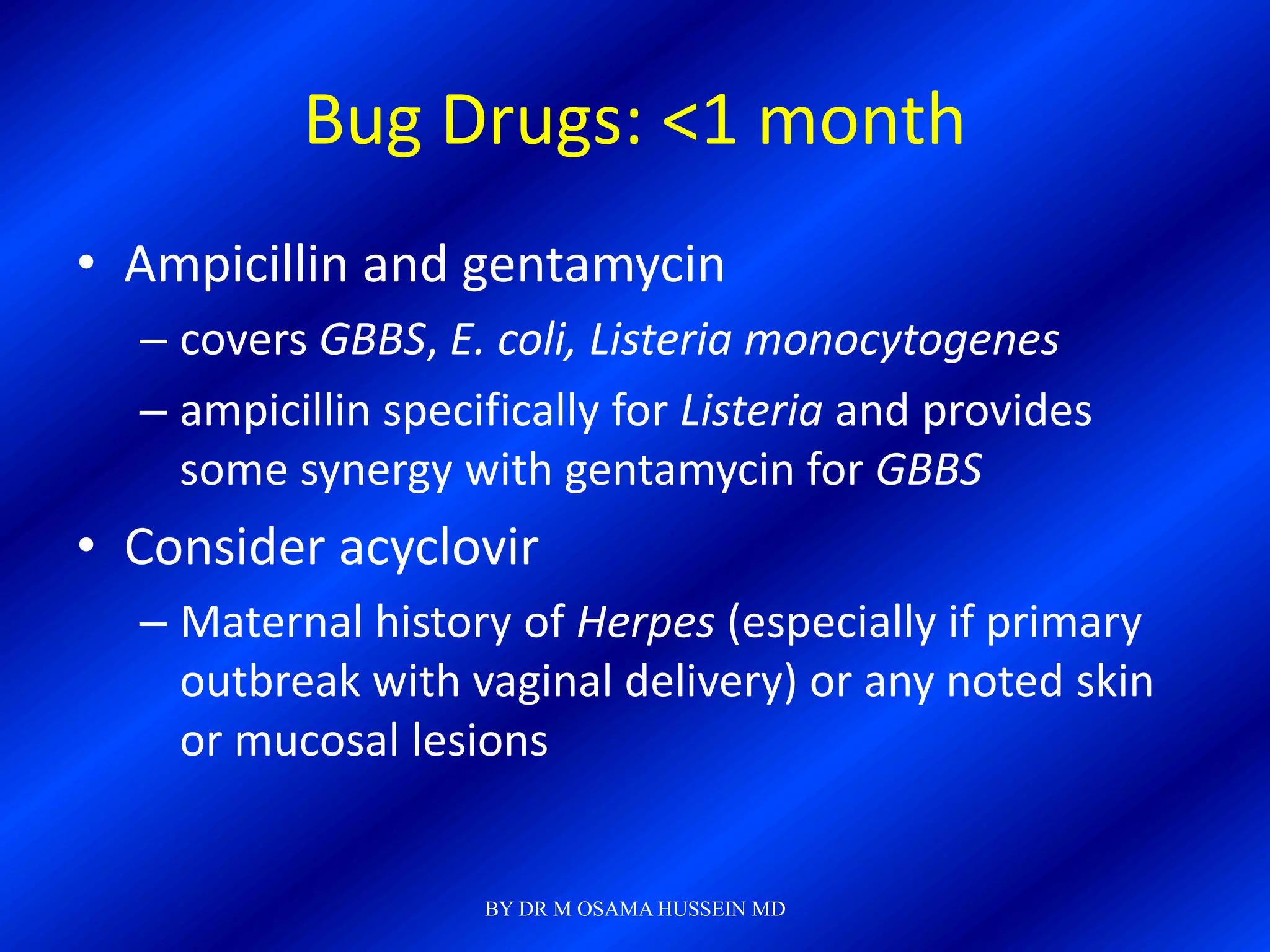 Bug Drugs: <1 month

• Ampicillin and gentamycin
– covers GBBS, E. coli, Listeria monocytogenes
– ampicillin specifically for Listeria and provides some synergy with gentamycin for GBBS

• Consider acyclovir
– Maternal history of Herpes (especially if primary outbreak with vaginal delivery) or any noted skin or mucosal lesions

BY DR M OSAMA HUSSEIN MD